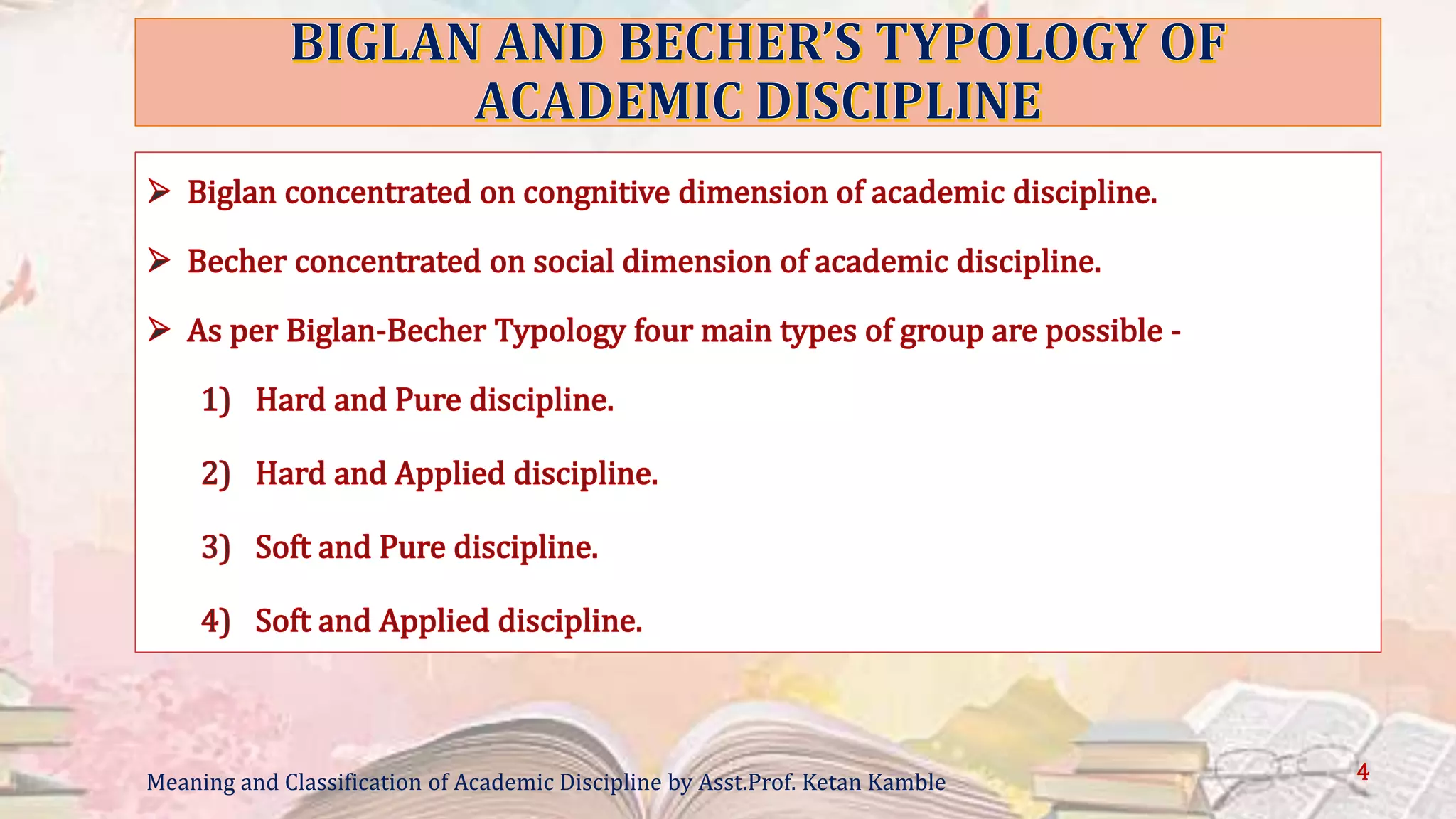 BIGLAN AND BECHER'S TYPOLOGY OF ACADEMIC DISCIPLINE

➢ Biglan concentrated on congnitive dimension of academic discipline.

➢ Becher concentrated on social dimension of academic discipline.

➢ As per Biglan-Becher Typology four main types of group are possible -

1) Hard and Pure discipline.

2) Hard and Applied discipline.

3) Soft and Pure discipline.

4) Soft and Applied discipline.

Meaning and Classification of Academic Discipline by Asst.Prof. Ketan Kamble

4